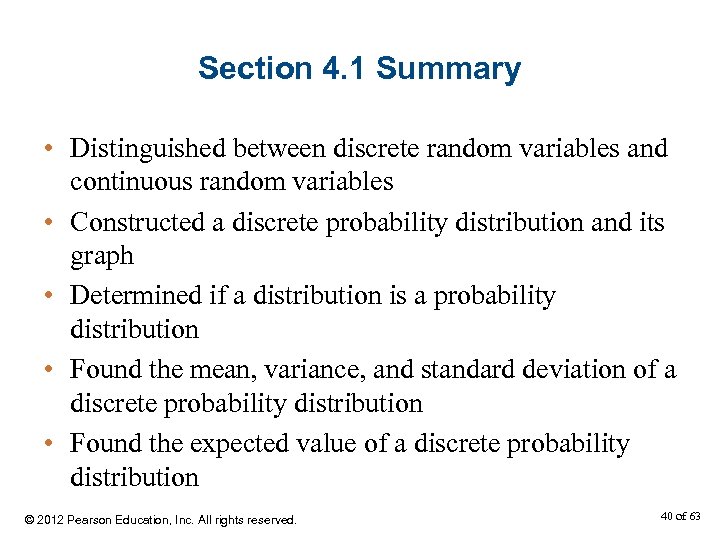 Section 4.1 Summary

• Distinguished between discrete random variables and continuous random variables

• Constructed a discrete probability distribution and its graph

• Determined if a distribution is a probability distribution

• Found the mean, variance, and standard deviation of a discrete probability distribution

• Found the expected value of a discrete probability distribution

© 2012 Pearson Education, Inc. All rights reserved.

40 of 63